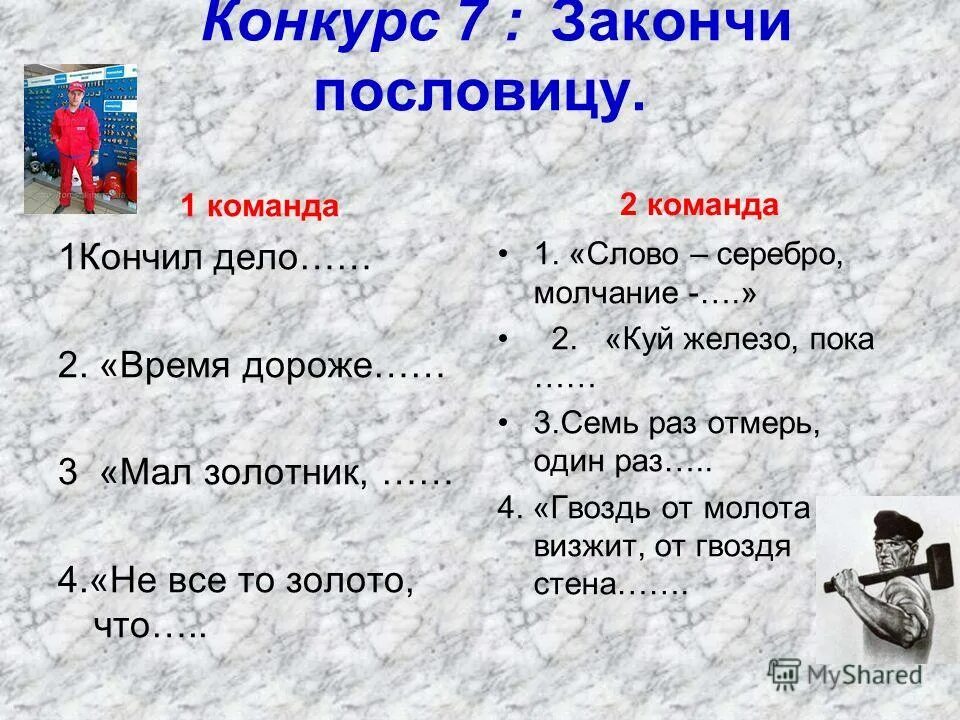 Конкурс 7 : Закончи пословицу.

1 команда

1Кончил дело……

2. «Время дороже……

3 «Мал золотник, ……

4.«Не все то золото, что…..

2 команда

• 1. «Слово – серебро, молчание -….»

• 2. «Куй железо, пока ……

• 3.Семь раз отмерь, один раз…..

4. «Гвоздь от молота визжит, от гвоздя стена…….

MyShared